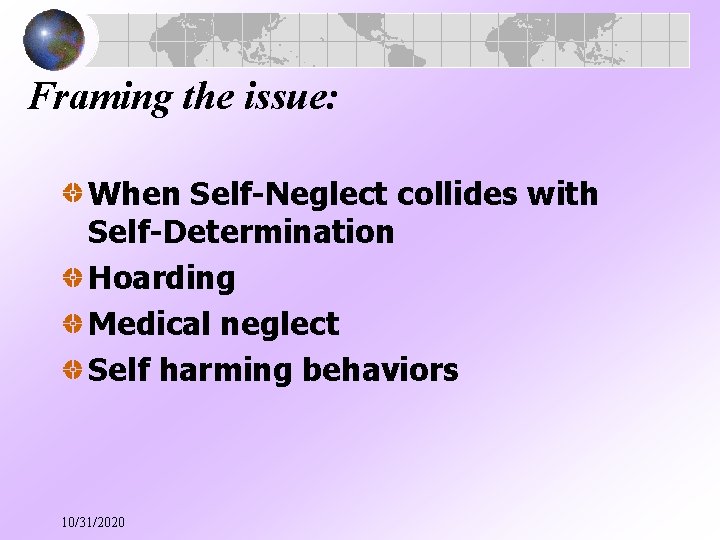 Framing the issue:

When Self-Neglect collides with Self-Determination

Hoarding

Medical neglect

Self harming behaviors

10/31/2020